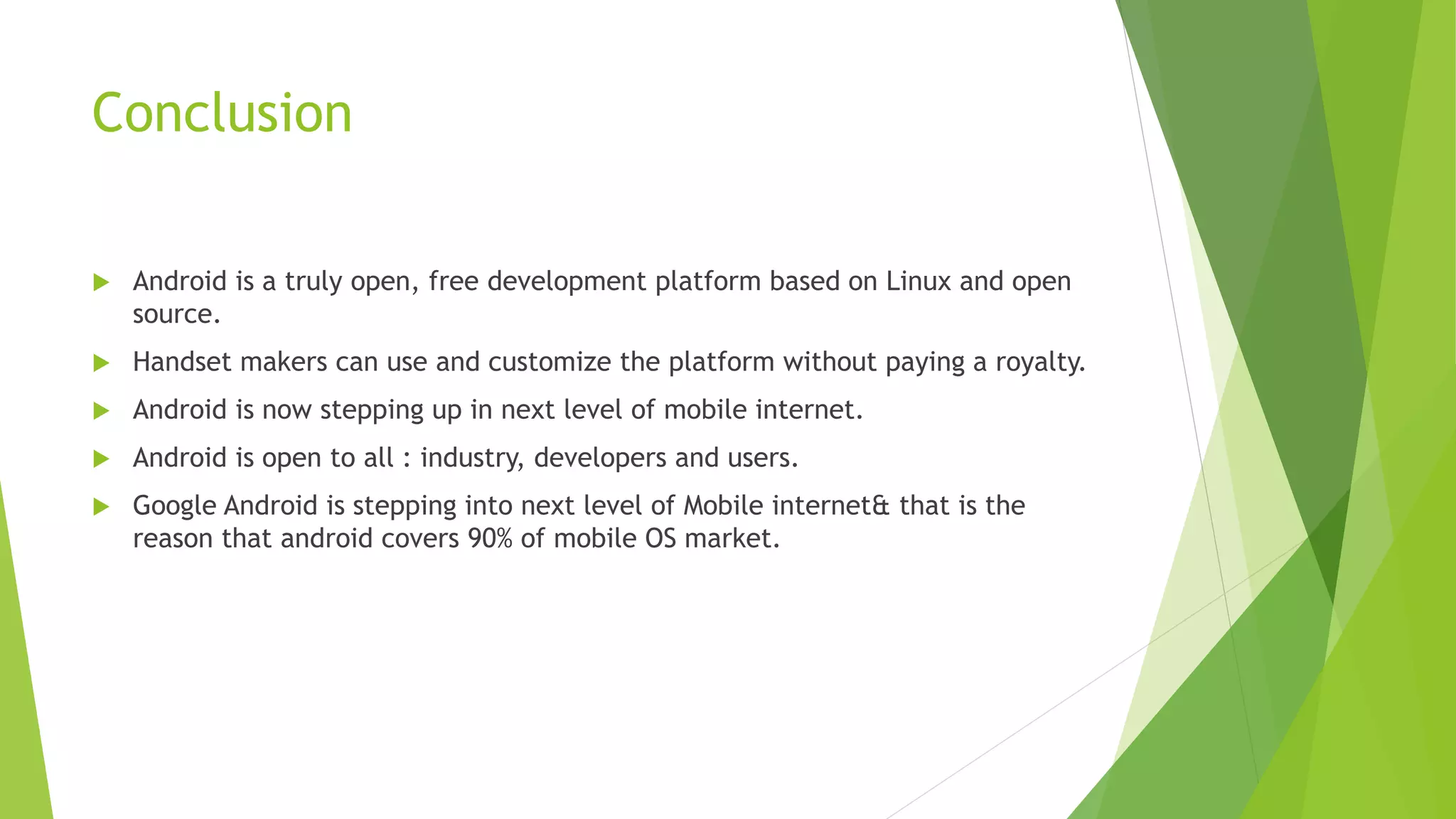 Conclusion

Android is a truly open, free development platform based on Linux and open source.

Handset makers can use and customize the platform without paying a royalty.

Android is now stepping up in next level of mobile internet.

Android is open to all : industry, developers and users.

Google Android is stepping into next level of Mobile internet& that is the reason that android covers 90% of mobile OS market.